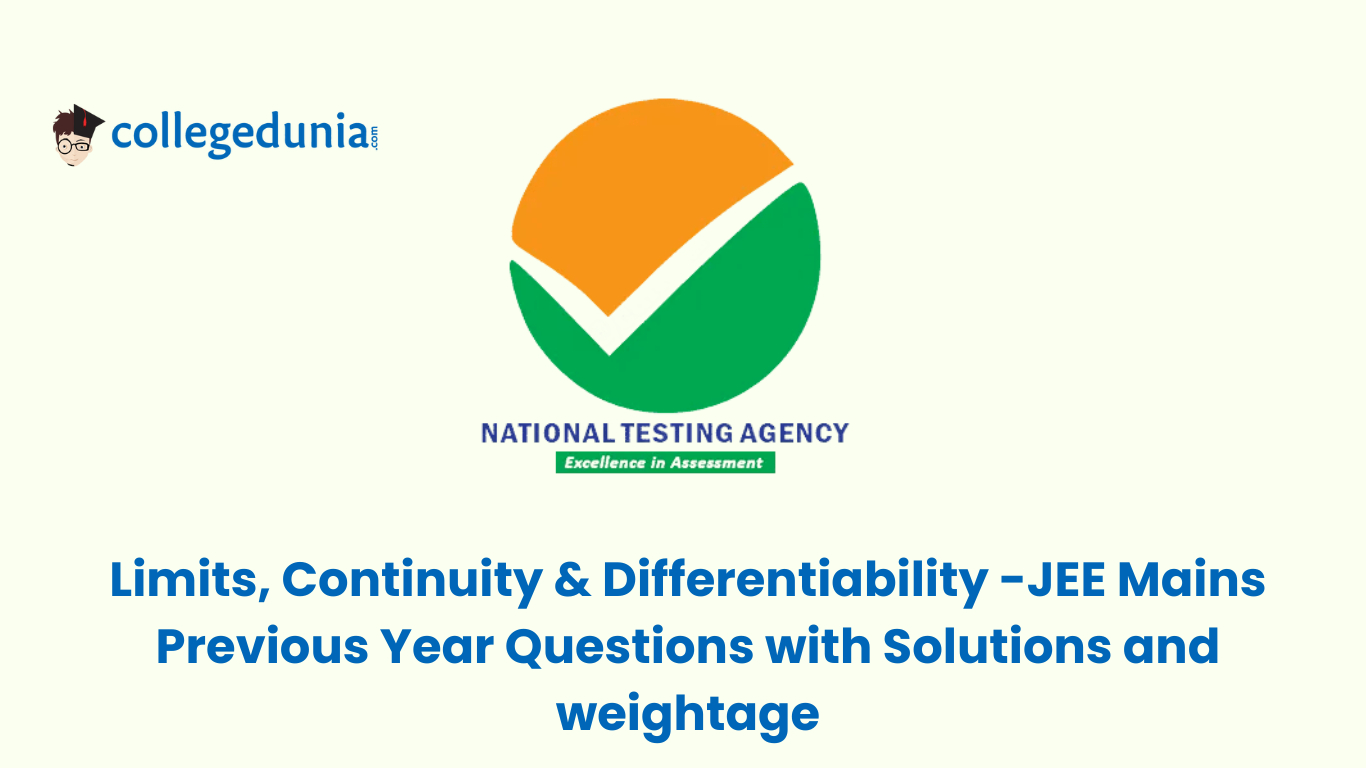 collegedunia.com

NATIONAL TESTING AGENCY
Excellence in Assessment

Limits, Continuity & Differentiability -JEE Mains Previous Year Questions with Solutions and weightage